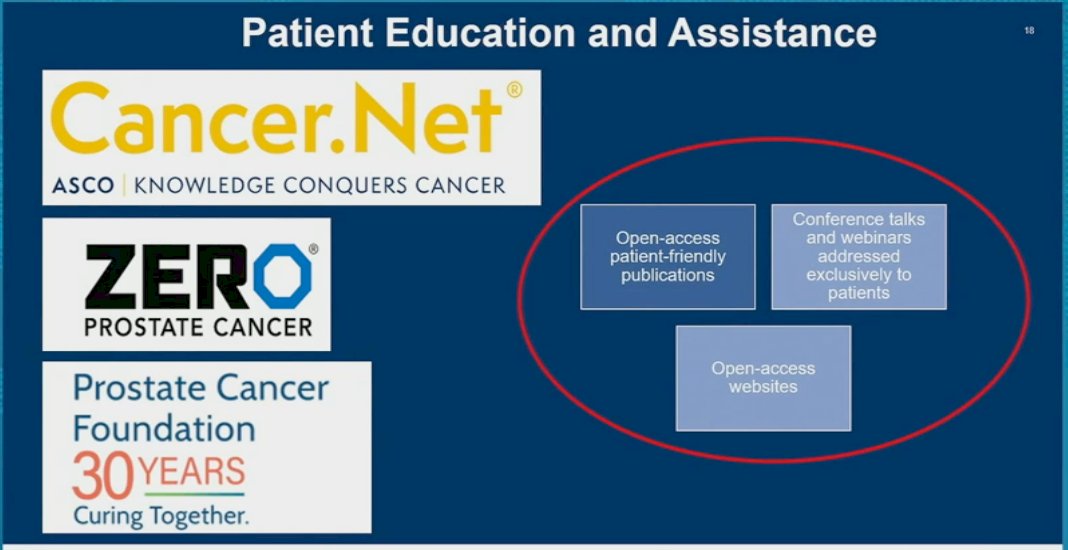 Patient Education and Assistance

18

Cancer.Net®

ASCO | KNOWLEDGE CONQUERS CANCER

ZERO®

PROSTATE CANCER

Prostate Cancer Foundation

30 YEARS

Curing Together.

Open-access patient-friendly publications

Conference talks and webinars addressed exclusively to patients

Open-access websites